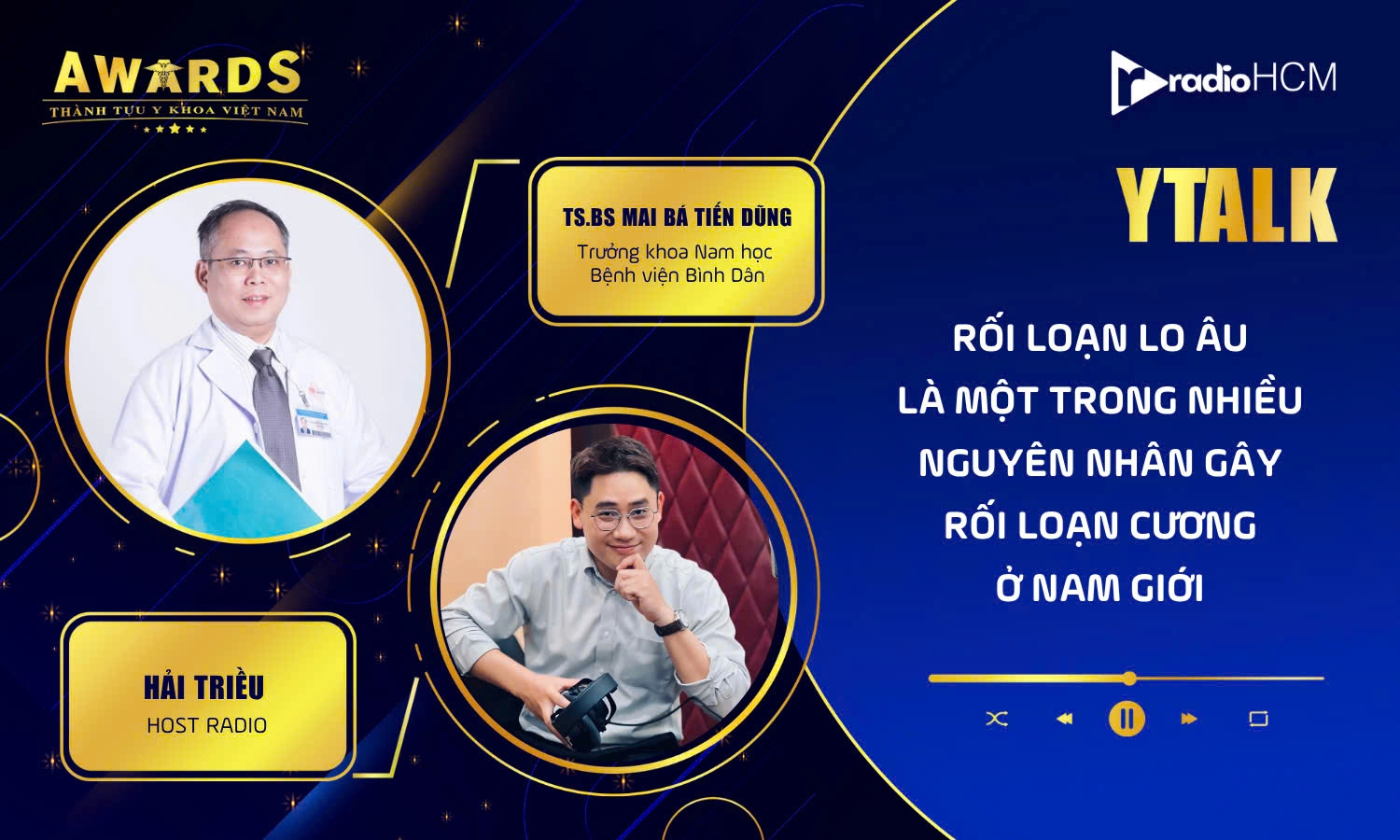 AWARDS
THÀNH TỰU Y KHOA VIỆT NAM

radioHCM

TS.BS MAI BÁ TIẾN DŨNG
Trưởng khoa Nam học
Bệnh viện Bình Dân

YTALK

RỐI LOẠN LO ÂU LÀ MỘT TRONG NHIỀU NGUYÊN NHÂN GÂY RỐI LOẠN CƯƠNG Ở NAM GIỚI

HẢI TRIỀU
HOST RADIO